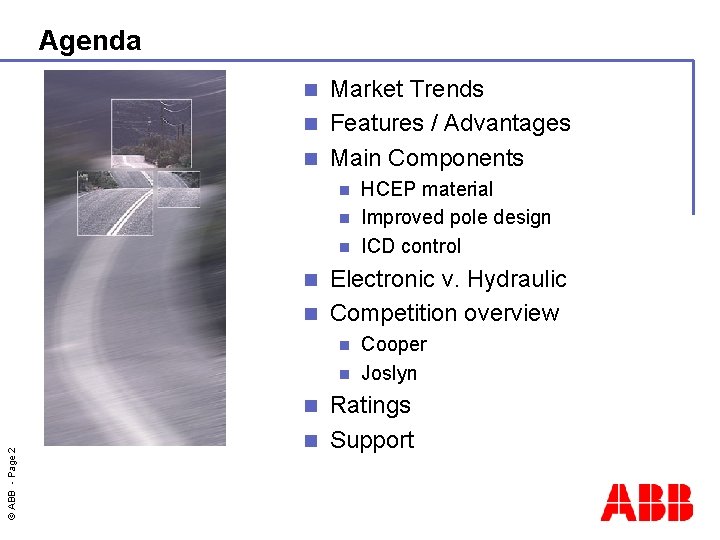 Agenda

- Market Trends
- Features / Advantages
- Main Components
  - HCEP material
  - Improved pole design
  - ICD control
- Electronic v. Hydraulic
- Competition overview
  - Cooper
  - Joslyn
- Ratings
- Support

© ABB - Page 2

ABB